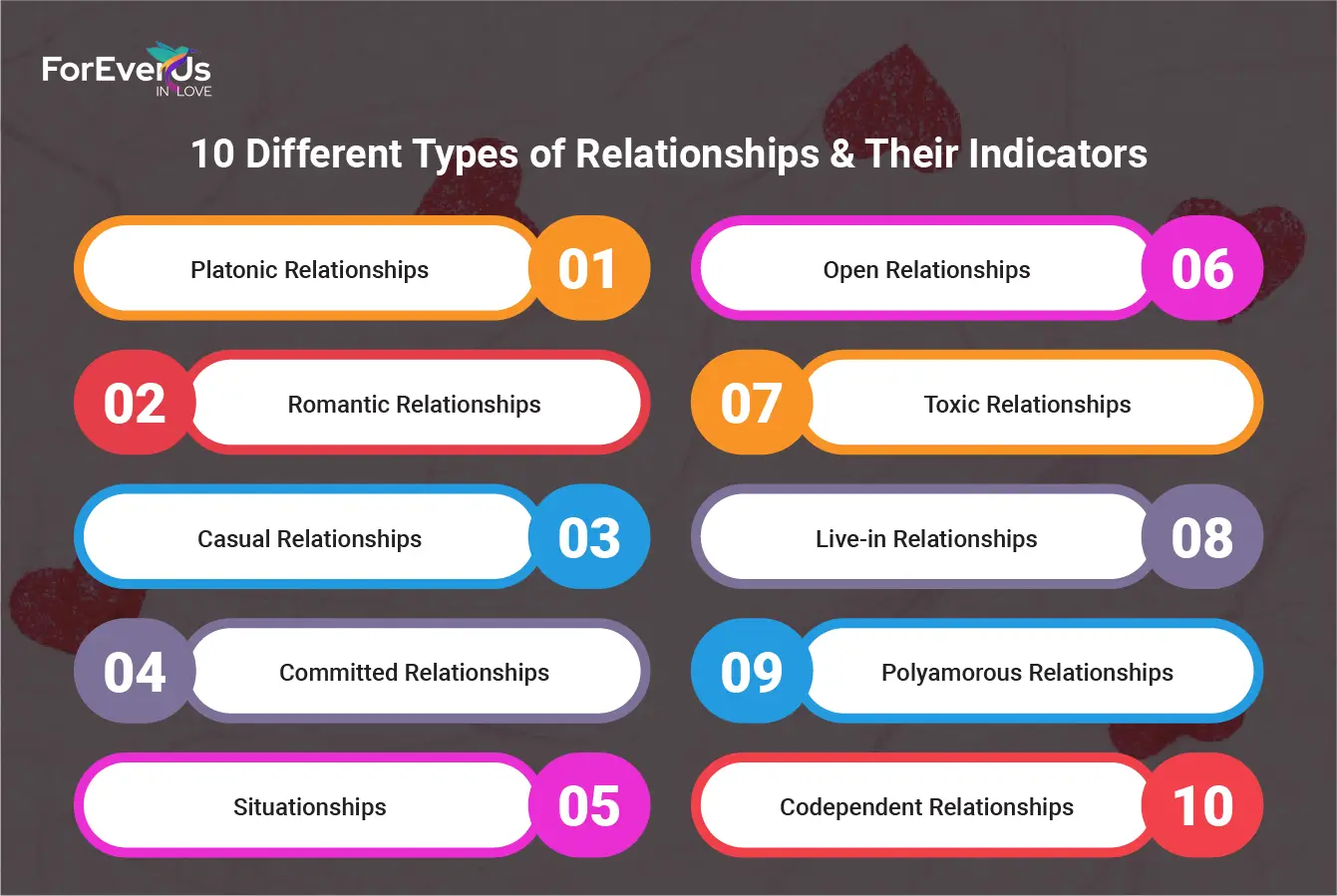 ForEverUs
IN LOVE

10 Different Types of Relationships & Their Indicators

Platonic Relationships 01

02 Romantic Relationships

Casual Relationships 03

04 Committed Relationships

Situationships 05

Open Relationships 06

07 Toxic Relationships

Live-in Relationships 08

09 Polyamorous Relationships

Codependent Relationships 10